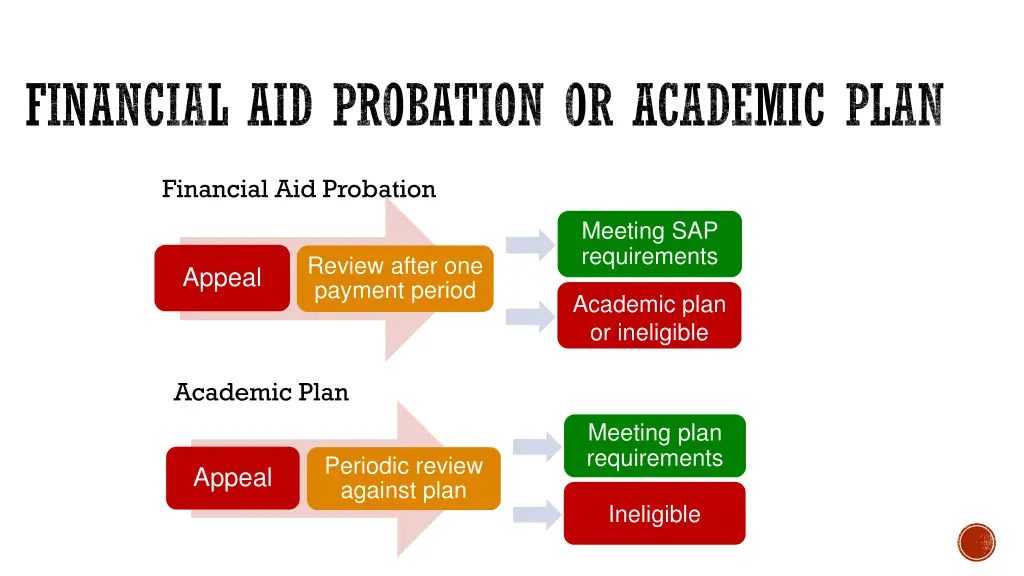 FINANCIAL AID PROBATION OR ACADEMIC PLAN

Financial Aid Probation

Appeal

Review after one payment period

Meeting SAP requirements

Academic plan or ineligible

Academic Plan

Appeal

Periodic review against plan

Meeting plan requirements

Ineligible